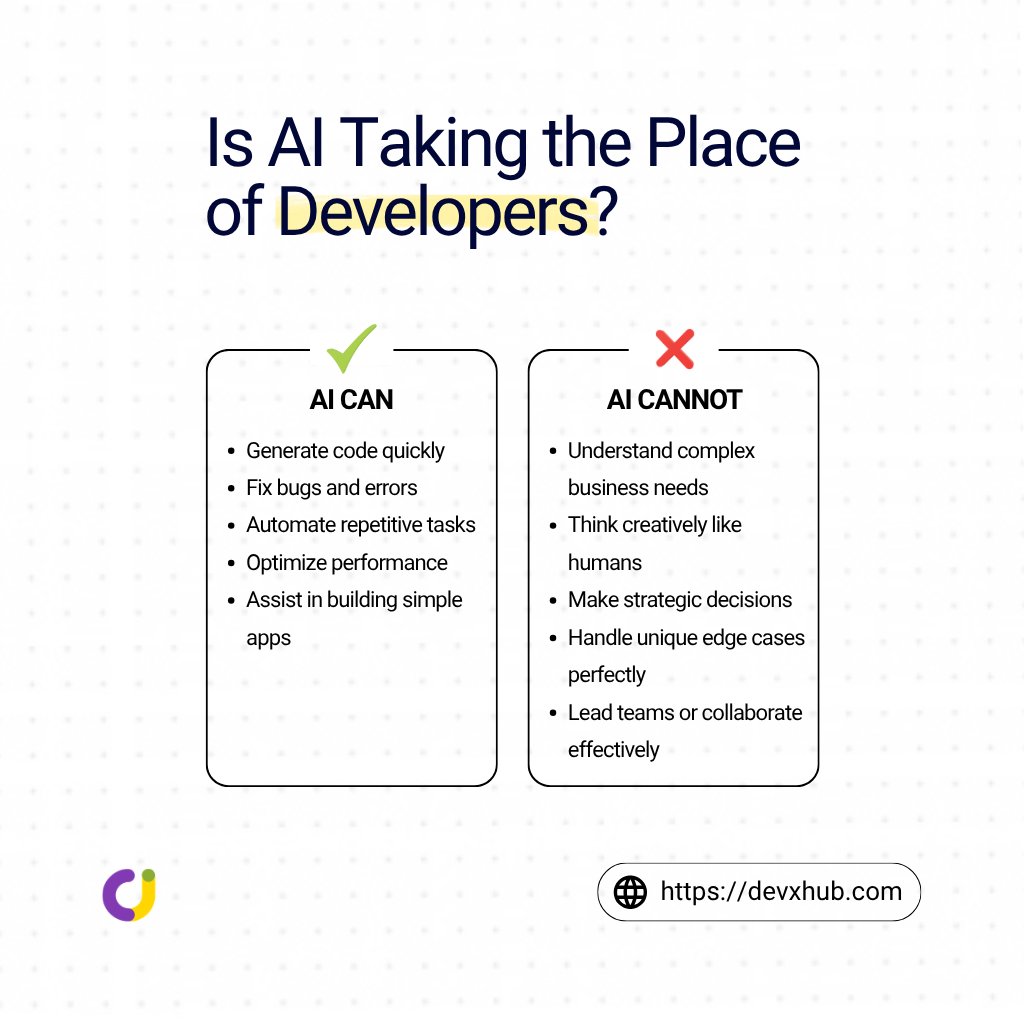 Is AI Taking the Place of Developers?

AI CAN

- Generate code quickly
- Fix bugs and errors
- Automate repetitive tasks
- Optimize performance
- Assist in building simple apps

AI CANNOT

- Understand complex business needs
- Think creatively like humans
- Make strategic decisions
- Handle unique edge cases perfectly
- Lead teams or collaborate effectively

https://devxhub.com